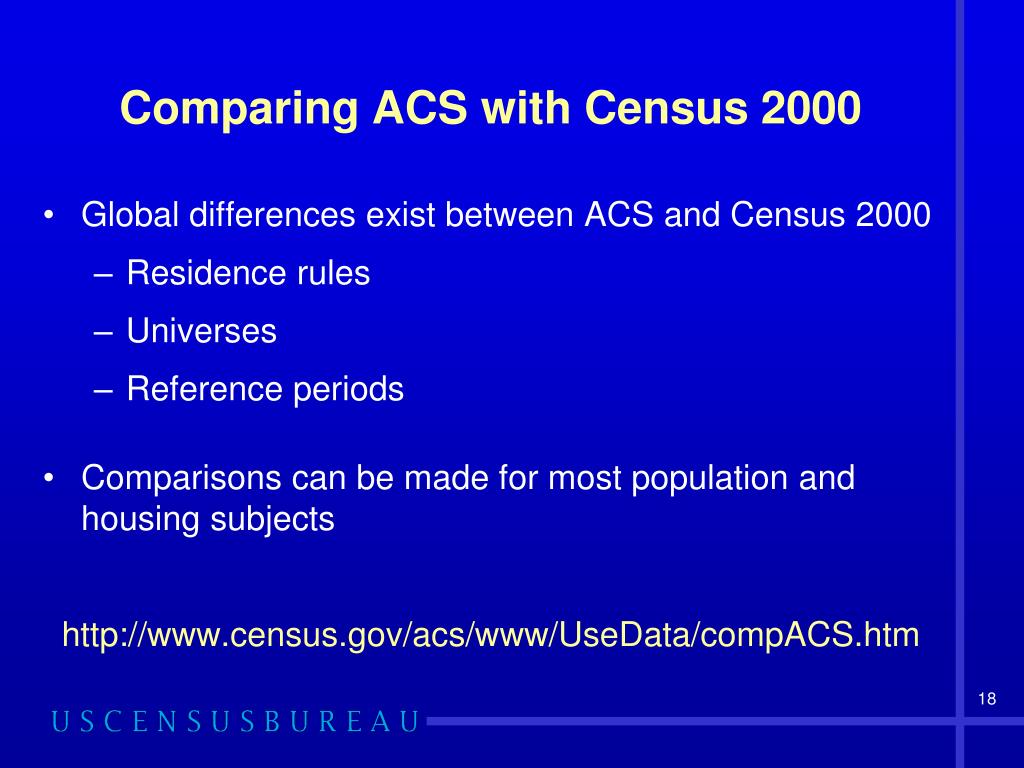 Comparing ACS with Census 2000

• Global differences exist between ACS and Census 2000
– Residence rules
– Universes
– Reference periods

• Comparisons can be made for most population and housing subjects

http://www.census.gov/acs/www/UseData/compACS.htm

18

USCENSUSBUREAU